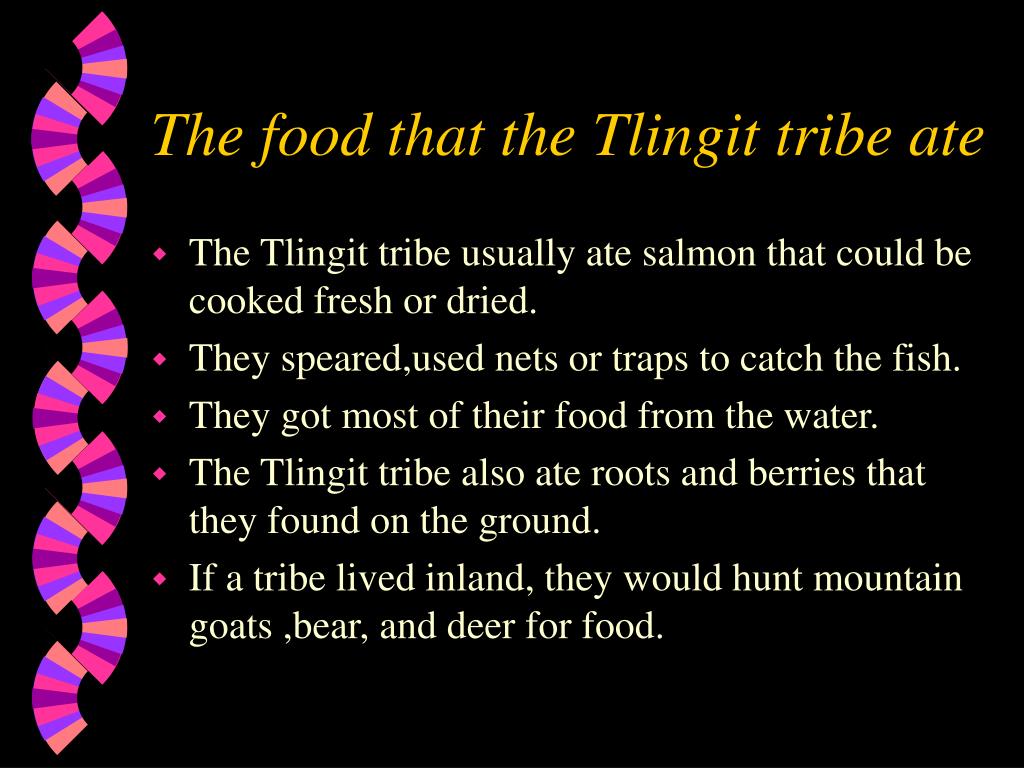 The food that the Tlingit tribe ate

The Tlingit tribe usually ate salmon that could be cooked fresh or dried.

They speared,used nets or traps to catch the fish.

They got most of their food from the water.

The Tlingit tribe also ate roots and berries that they found on the ground.

If a tribe lived inland, they would hunt mountain goats ,bear, and deer for food.